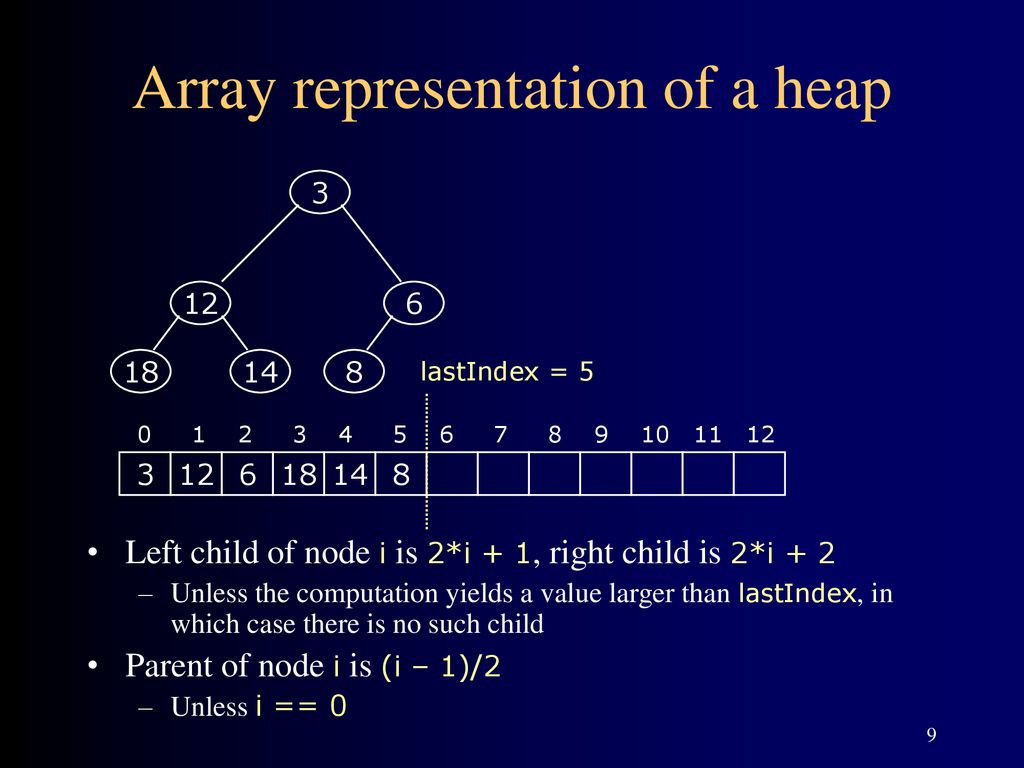 Array representation of a heap

3

12

6

18

14

8

lastIndex = 5

| 0 | 1 | 2 | 3 | 4 | 5 | 6 | 7 | 8 | 9 | 10 | 11 | 12 |
|---|---|---|---|---|---|---|---|---|---|---|---|---|
| 3 | 12 | 6 | 18 | 14 | 8 | | | | | | | |

• Left child of node i is 2*i + 1, right child is 2*i + 2
– Unless the computation yields a value larger than lastIndex, in which case there is no such child

• Parent of node i is (i – 1)/2
– Unless i == 0

9